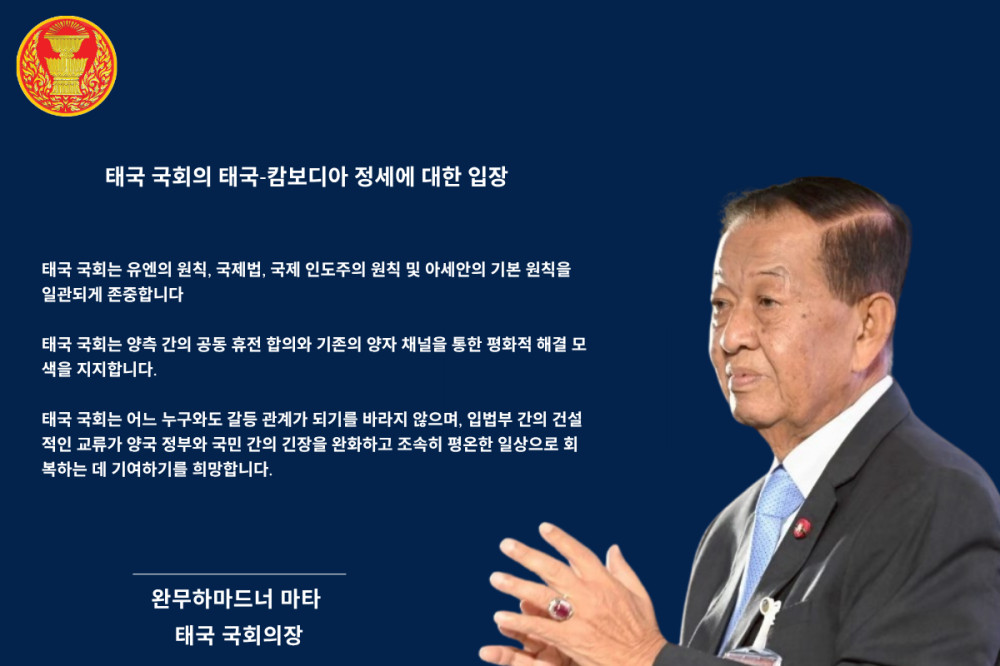 태국 국회의 태국-캄보디아 정세에 대한 입장

태국 국회는 유엔의 원칙, 국제법, 국제 인도주의 원칙 및 아세안의 기본 원칙을 일관되게 존중합니다

태국 국회는 양측 간의 공동 휴전 합의와 기존의 양자 채널을 통한 평화적 해결 모색을 지지합니다.

태국 국회는 어느 누구와도 갈등 관계가 되기를 바라지 않으며, 입법부 간의 건설적인 교류가 양국 정부와 국민 간의 긴장을 완화하고 조속히 평온한 일상으로 회복하는 데 기여하기를 희망합니다.

완무하마드너 마타
태국 국회의장